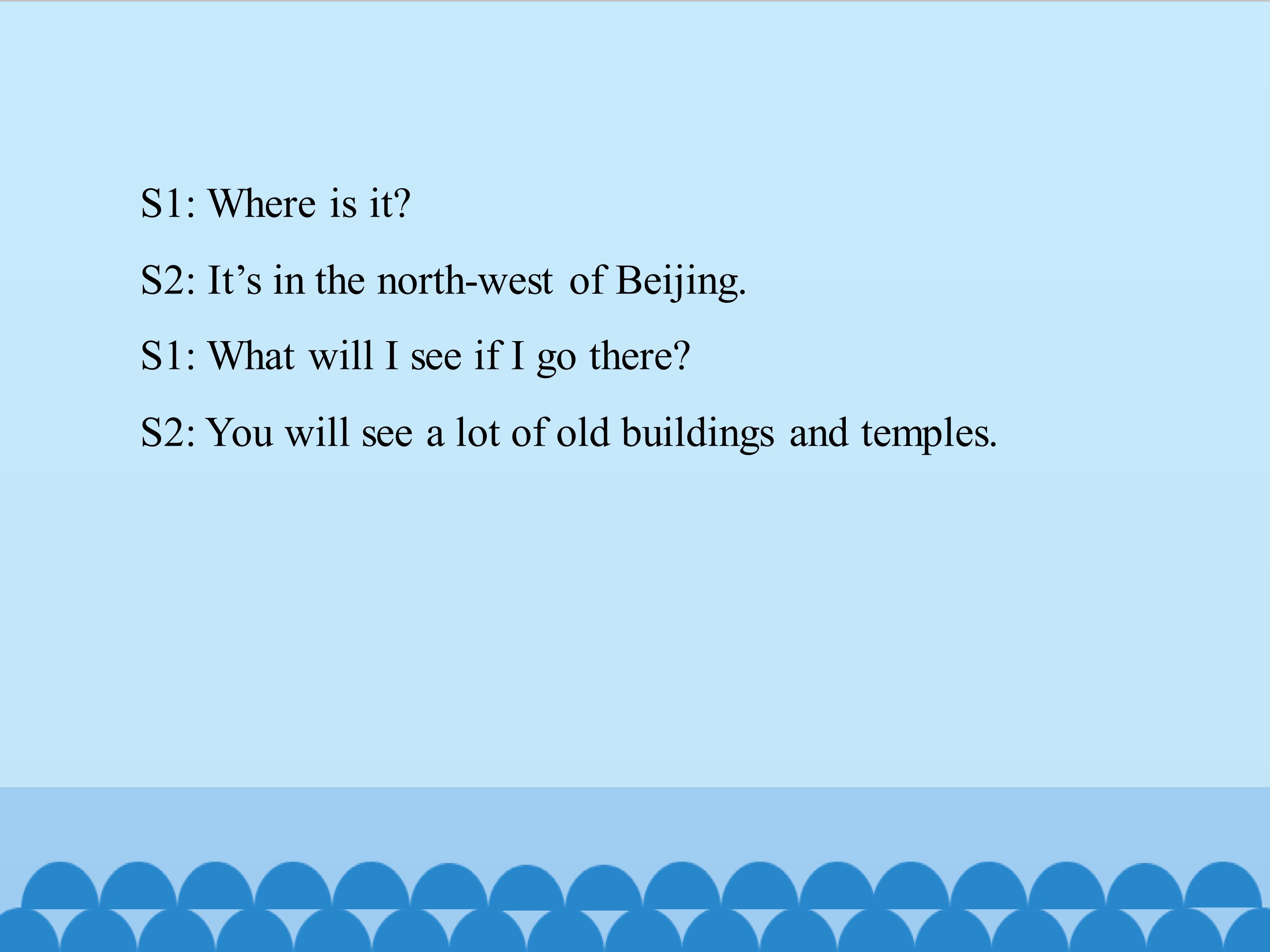 S1: Where is it?

S2: It’s in the north-west of Beijing.

S1: What will I see if I go there?

S2: You will see a lot of old buildings and temples.